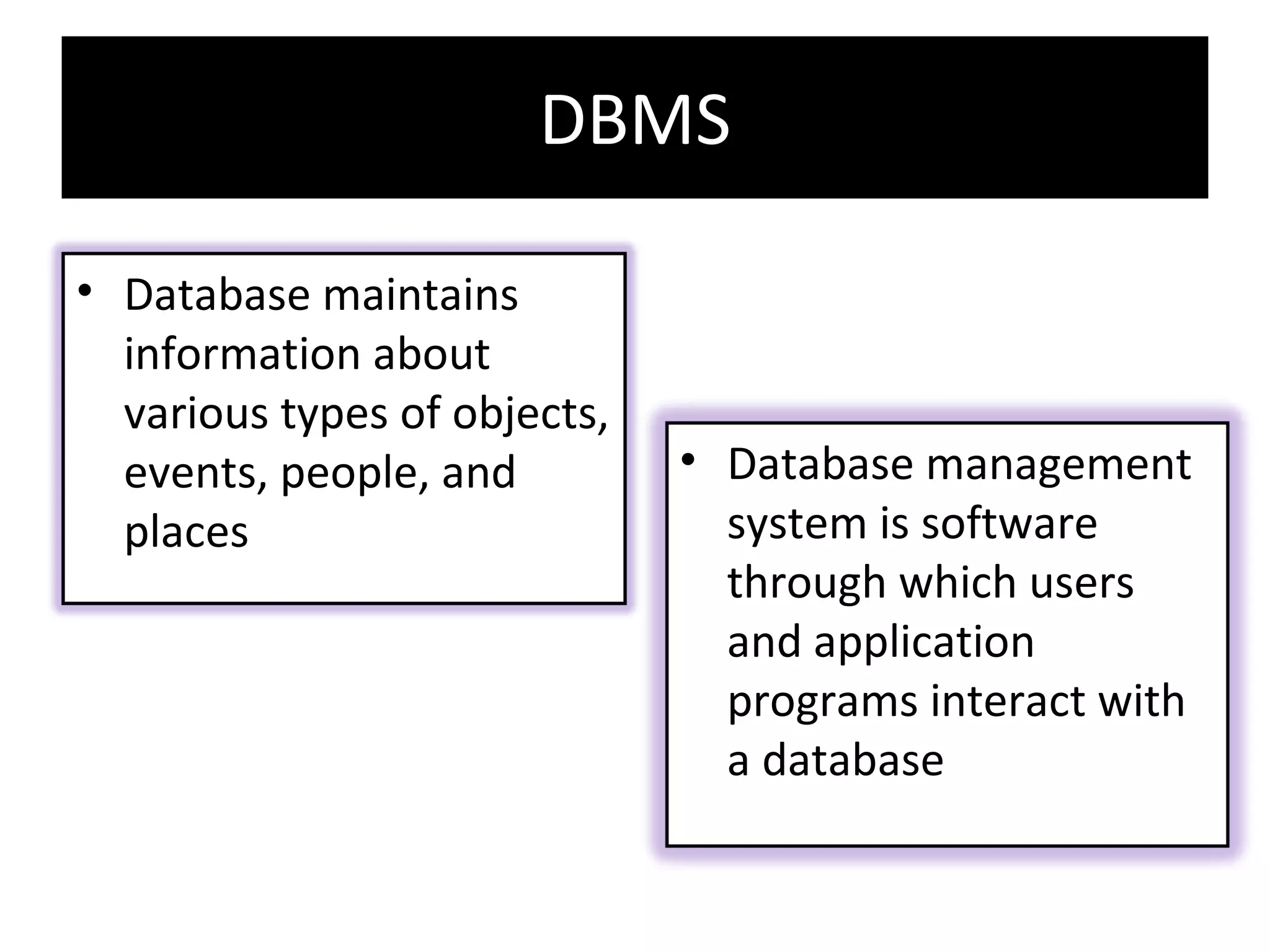 DBMS

• Database maintains information about various types of objects, events, people, and places

• Database management system is software through which users and application programs interact with a database